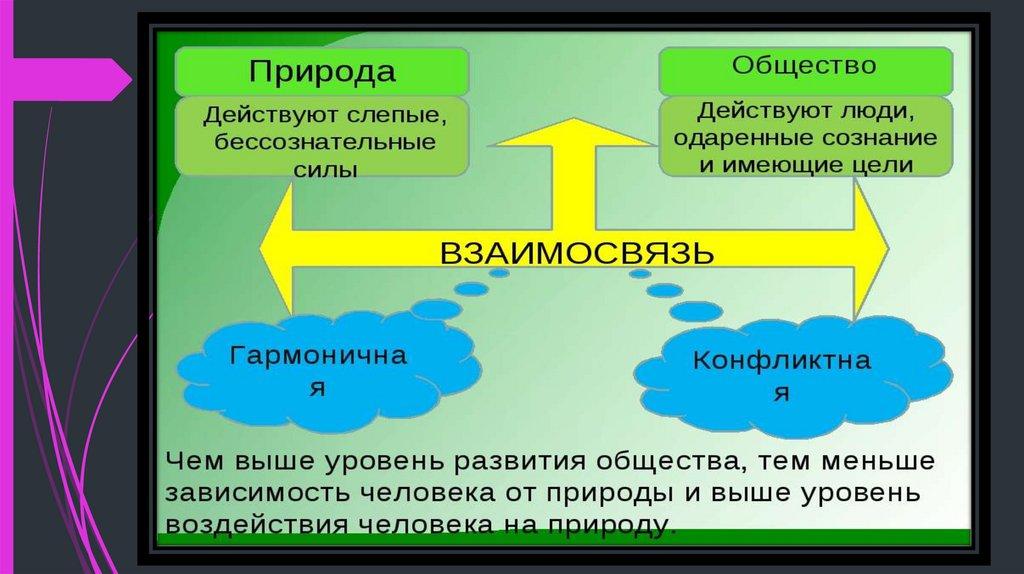 Природа

Действуют слепые, бессознательные силы

Общество

Действуют люди, одаренные сознание и имеющие цели

ВЗАИМОСВЯЗЬ

Гармонична я

Конфликтна я

Чем выше уровень развития общества, тем меньше зависимость человека от природы и выше уровень воздействия человека на природу.